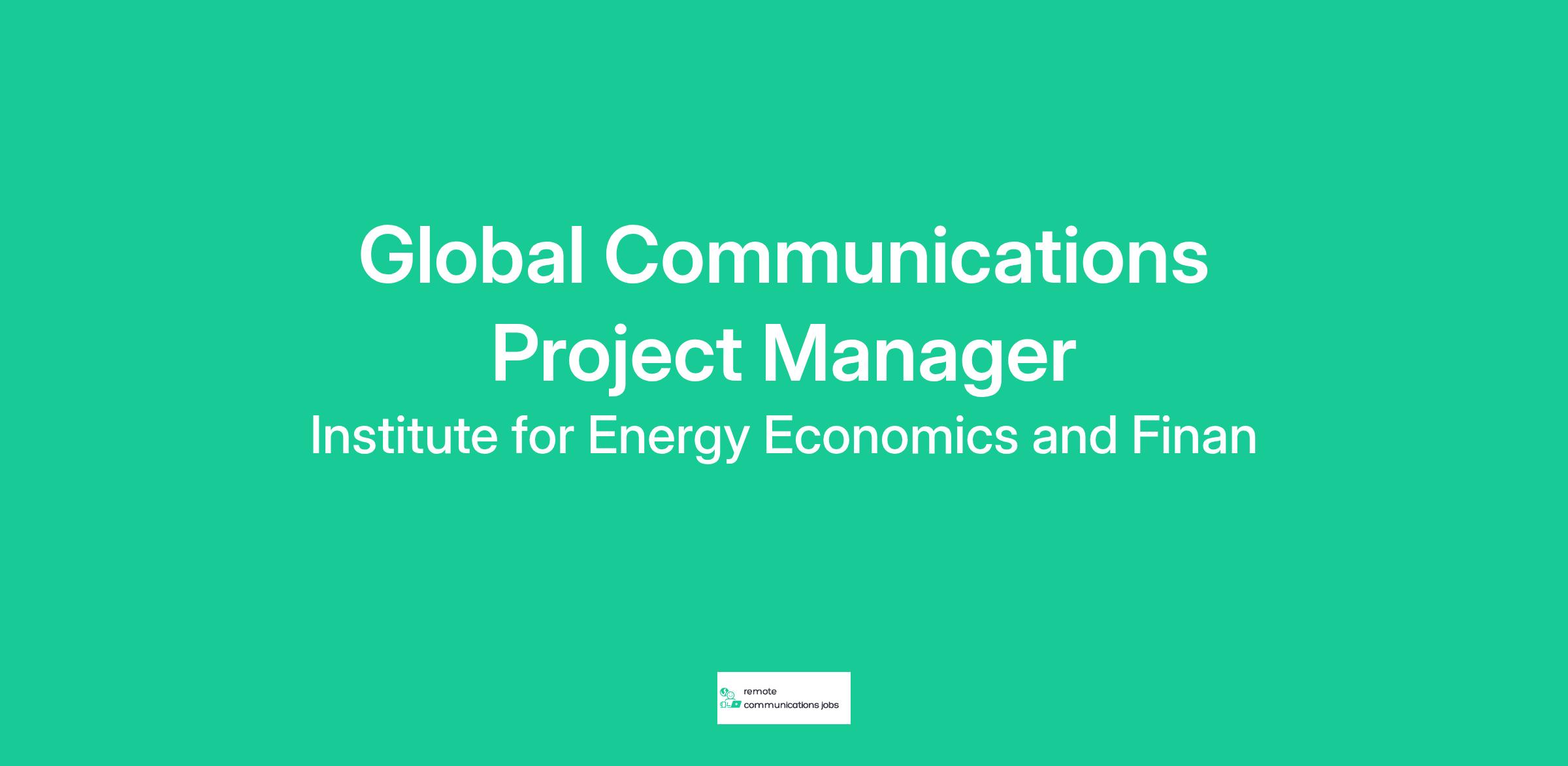 Global Communications Project Manager

Institute for Energy Economics and Finan

remote
communications jobs